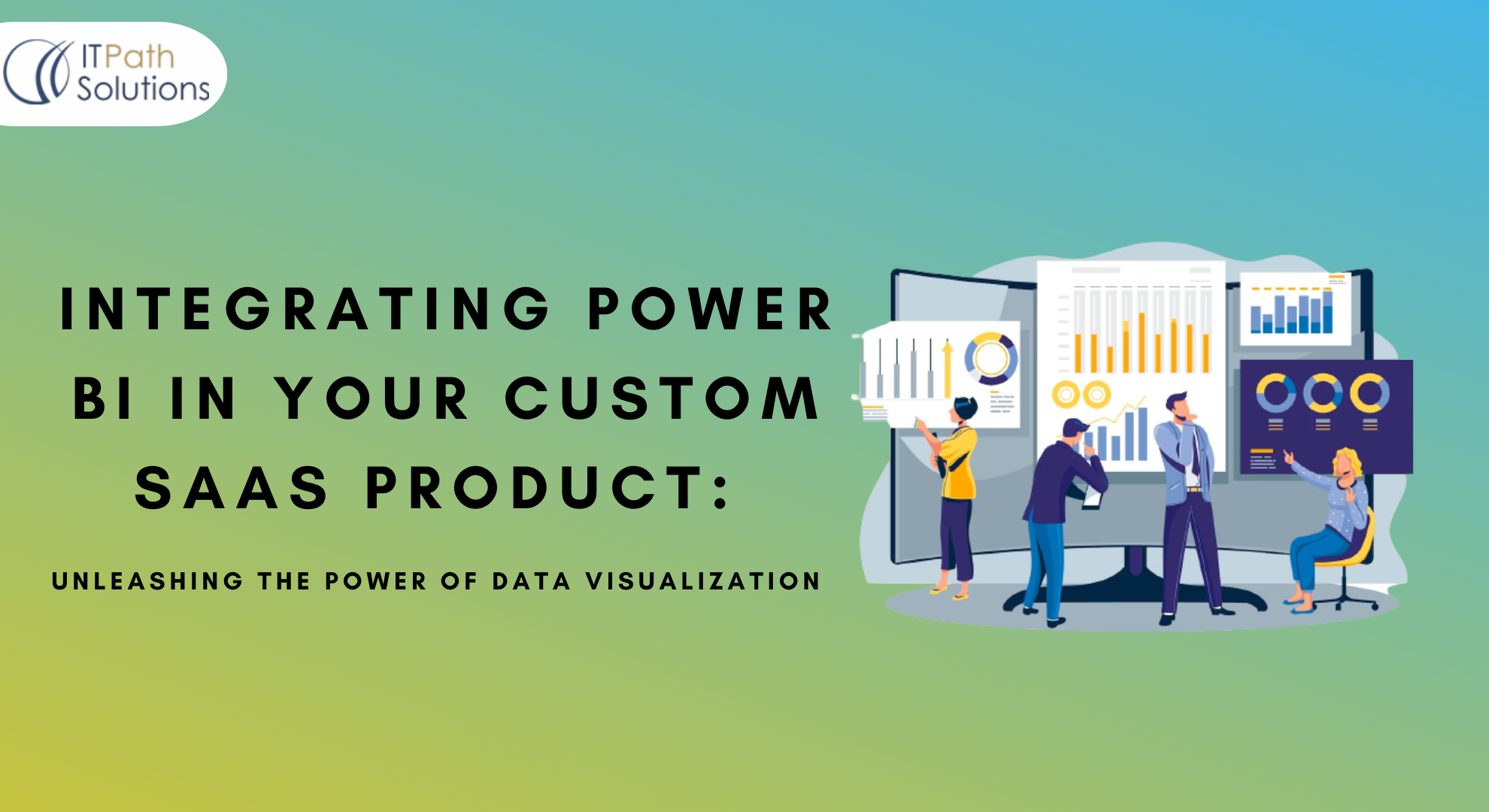 ITPath Solutions

INTEGRATING POWER BI IN YOUR CUSTOM SAAS PRODUCT:

UNLEASHING THE POWER OF DATA VISUALIZATION